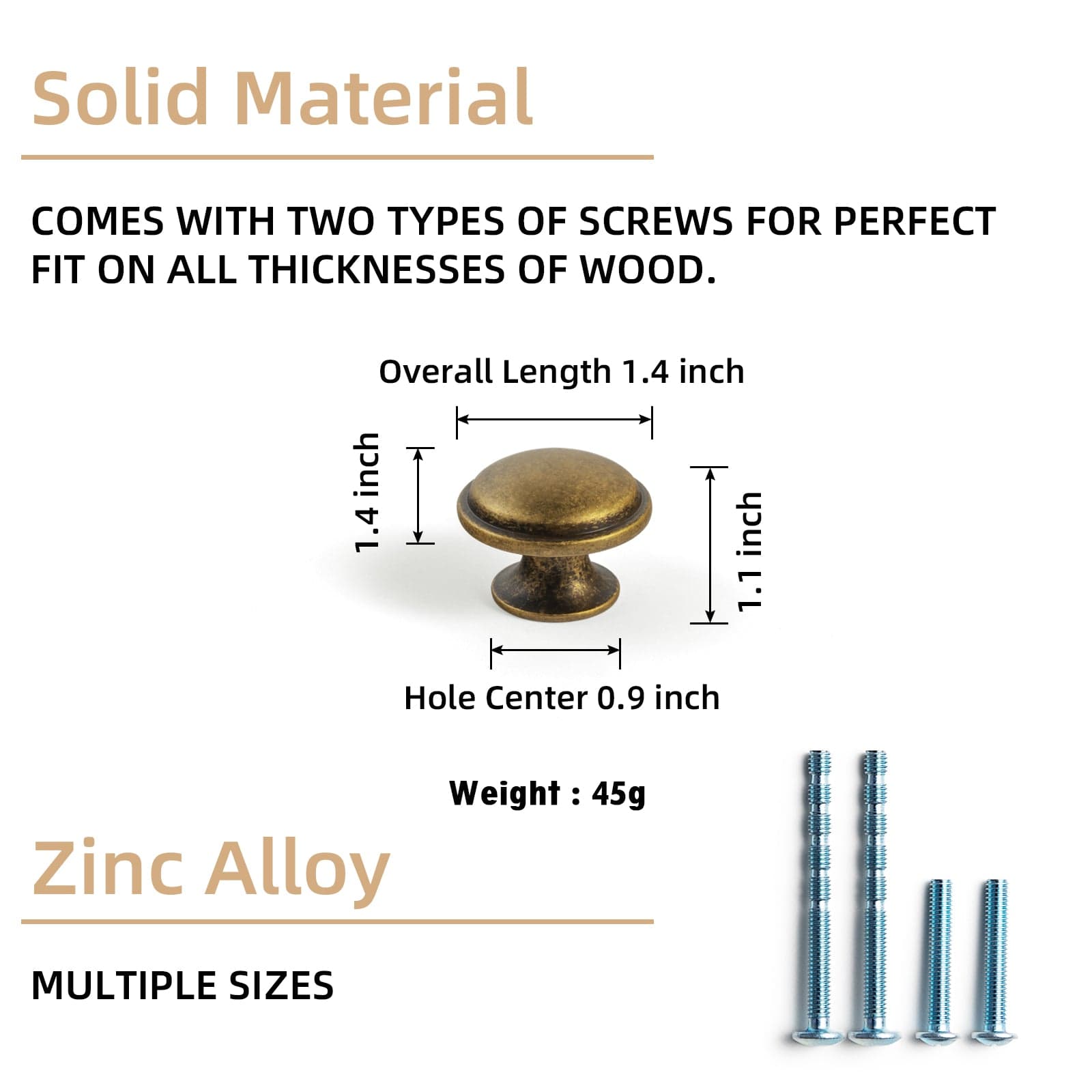 Solid Material

COMES WITH TWO TYPES OF SCREWS FOR PERFECT FIT ON ALL THICKNESSES OF WOOD.

Overall Length 1.4 inch

1.4 inch

1.1 inch

Hole Center 0.9 inch

Weight : 45g

Zinc Alloy

MULTIPLE SIZES